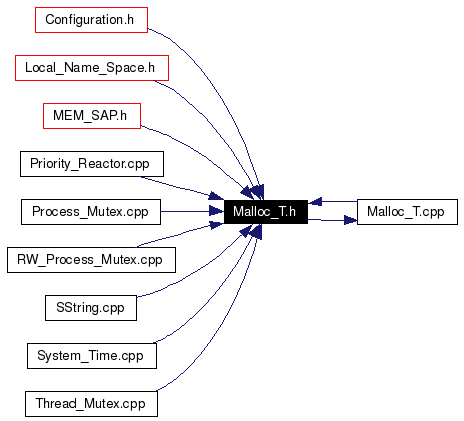 Configuration.h
Local_Name_Space.h
MEM_SAP.h
Priority_Reactor.cpp
Process_Mutex.cpp
RW_Process_Mutex.cpp
SString.cpp
System_Time.cpp
Thread_Mutex.cpp
Malloc_T.h
Malloc_T.cpp